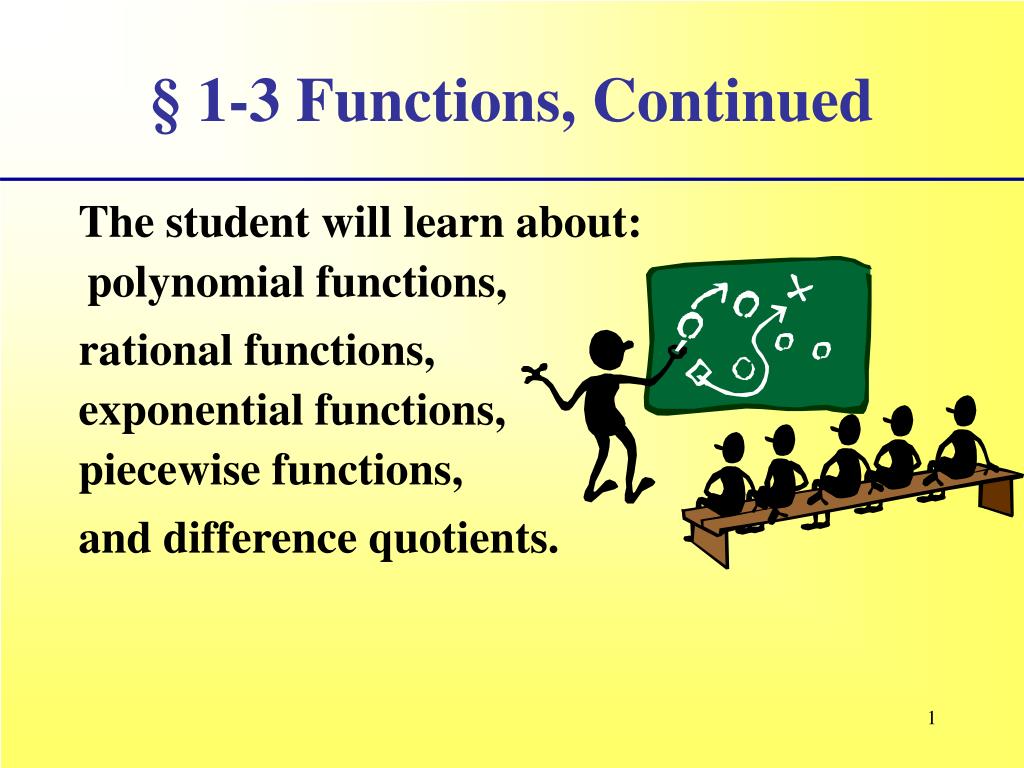 § 1-3 Functions, Continued

The student will learn about:
polynomial functions,
rational functions,
exponential functions,
piecewise functions,
and difference quotients.

1